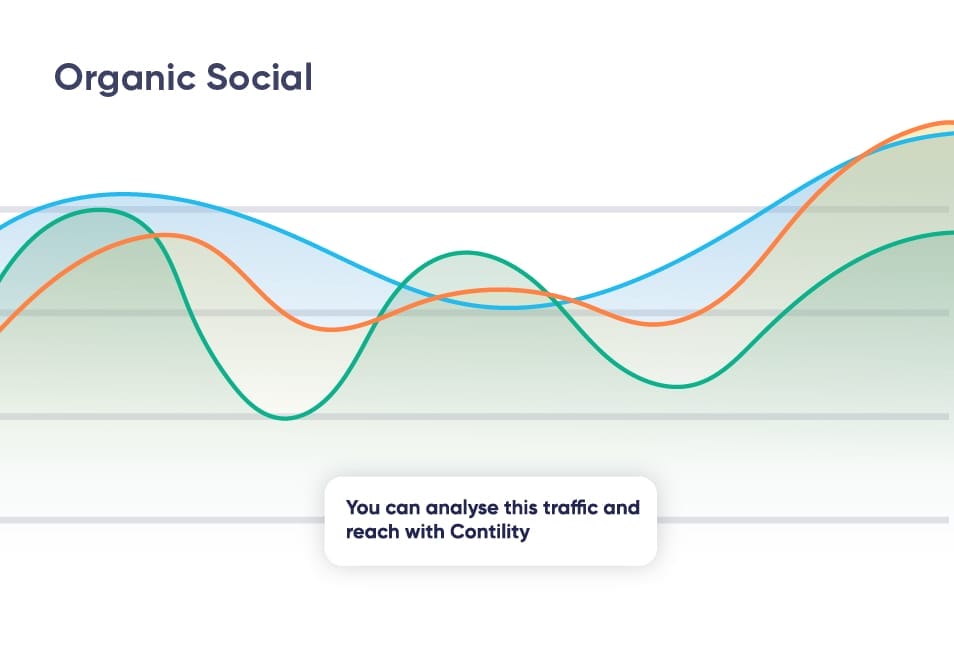 Organic Social

You can analyse this traffic and reach with Contility